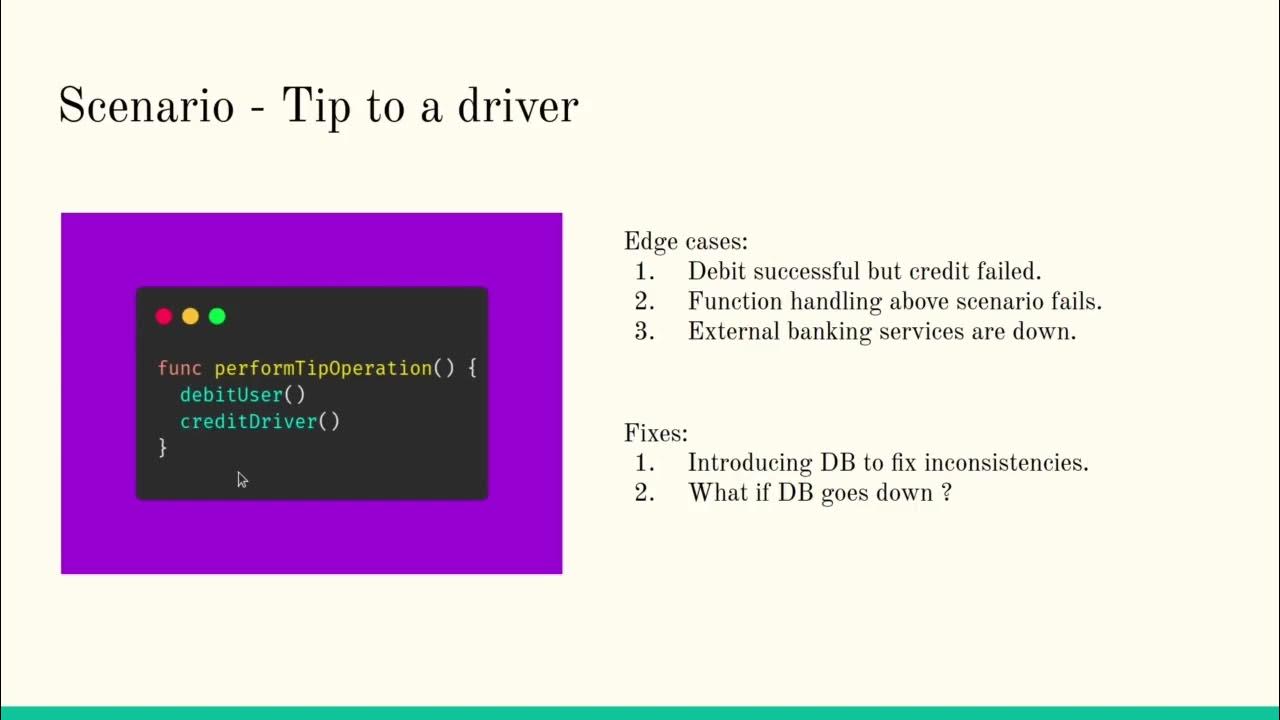 Scenario - Tip to a driver

func performTipOperation() {
  debitUser()
  creditDriver()
}

Edge cases:
1. Debit successful but credit failed.
2. Function handling above scenario fails.
3. External banking services are down.

Fixes:
1. Introducing DB to fix inconsistencies.
2. What if DB goes down ?